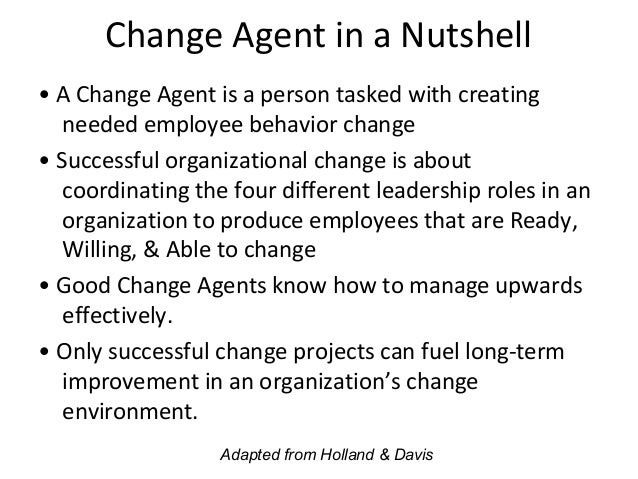 Change Agent in a Nutshell

• A Change Agent is a person tasked with creating needed employee behavior change

• Successful organizational change is about coordinating the four different leadership roles in an organization to produce employees that are Ready, Willing, & Able to change

• Good Change Agents know how to manage upwards effectively.

• Only successful change projects can fuel long-term improvement in an organization's change environment.

Adapted from Holland & Davis